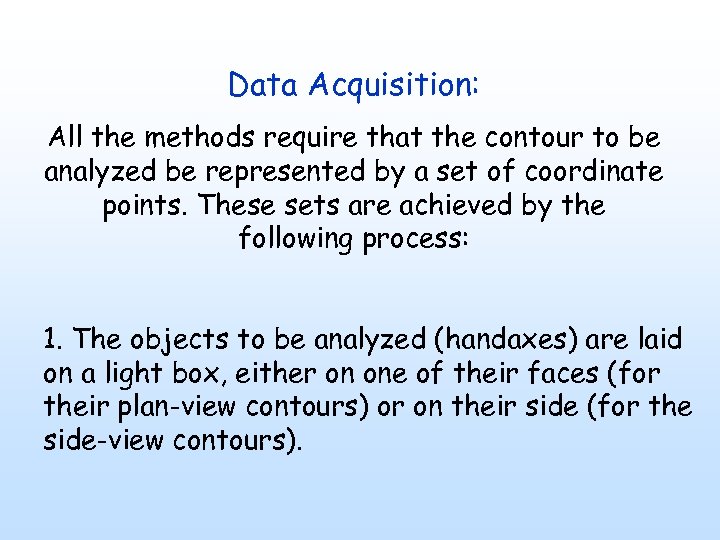 Data Acquisition:

All the methods require that the contour to be analyzed be represented by a set of coordinate points. These sets are achieved by the following process:

1. The objects to be analyzed (handaxes) are laid on a light box, either on one of their faces (for their plan-view contours) or on their side (for the side-view contours).